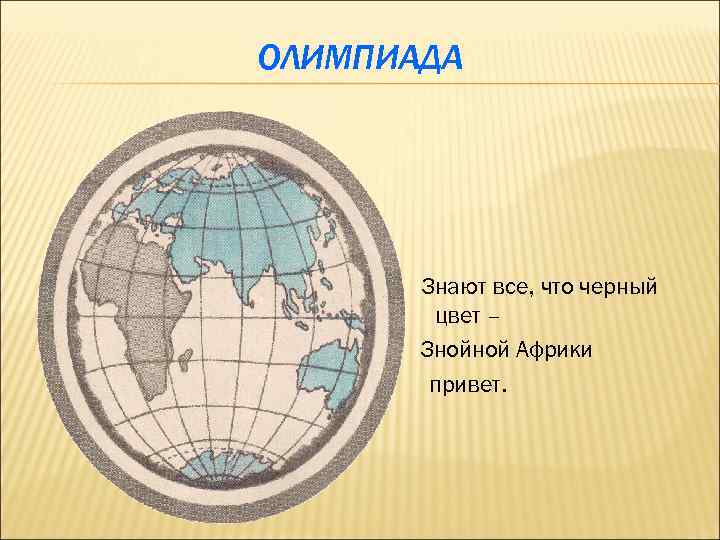 ОЛИМПИАДА

Знают все, что черный цвет –

Знойной Африки

привет.